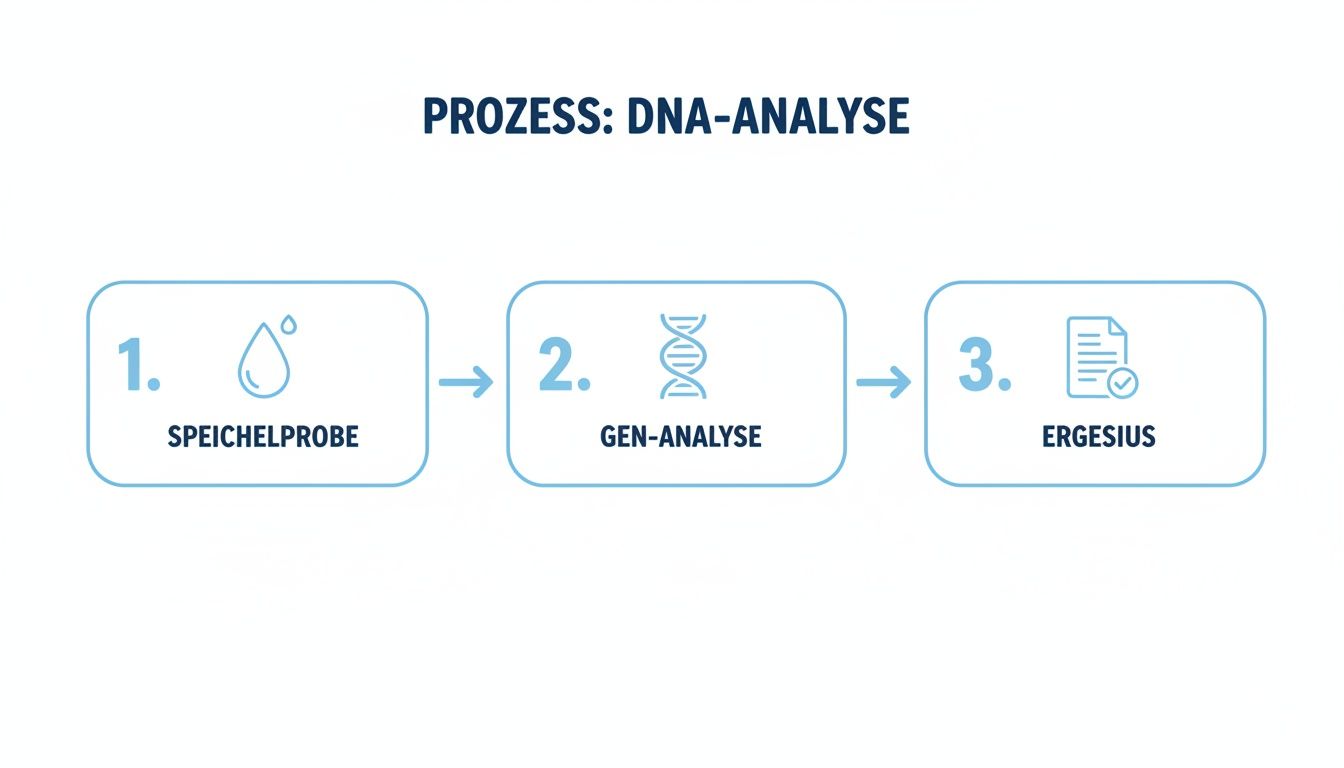 PROZESS: DNA-ANALYSE

1. SPEICHELPROBE

2. GEN-ANALYSE

3. ERGESIUS